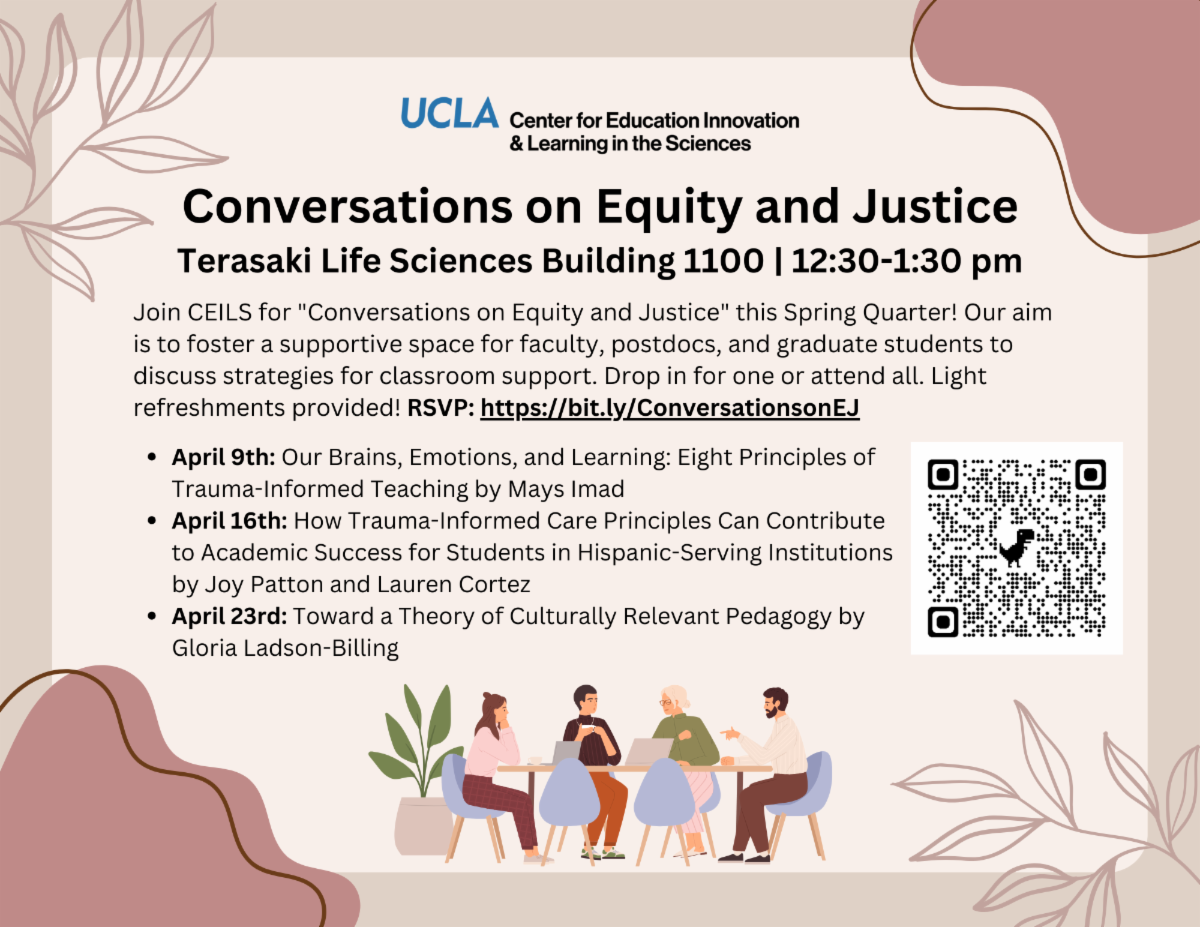 UCLA Center for Education Innovation & Learning in the Sciences

Conversations on Equity and Justice

Terasaki Life Sciences Building 1100 | 12:30-1:30 pm

Join CEILS for "Conversations on Equity and Justice" this Spring Quarter! Our aim is to foster a supportive space for faculty, postdocs, and graduate students to discuss strategies for classroom support. Drop in for one or attend all. Light refreshments provided! RSVP: https://bit.ly/ConversationsonEJ

- April 9th: Our Brains, Emotions, and Learning: Eight Principles of Trauma-Informed Teaching by Mays Imad
- April 16th: How Trauma-Informed Care Principles Can Contribute to Academic Success for Students in Hispanic-Serving Institutions by Joy Patton and Lauren Cortez
- April 23rd: Toward a Theory of Culturally Relevant Pedagogy by Gloria Ladson-Billing